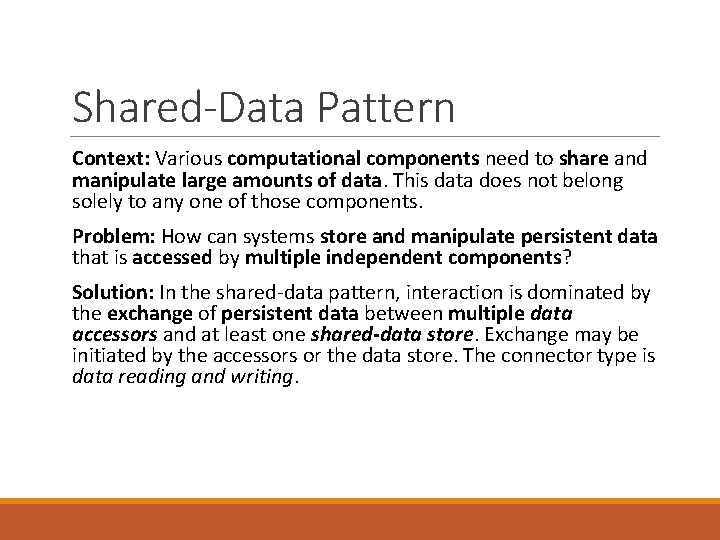 Shared-Data Pattern

Context: Various computational components need to share and manipulate large amounts of data. This data does not belong solely to any one of those components.

Problem: How can systems store and manipulate persistent data that is accessed by multiple independent components?

Solution: In the shared-data pattern, interaction is dominated by the exchange of persistent data between multiple data accessors and at least one shared-data store. Exchange may be initiated by the accessors or the data store. The connector type is data reading and writing.